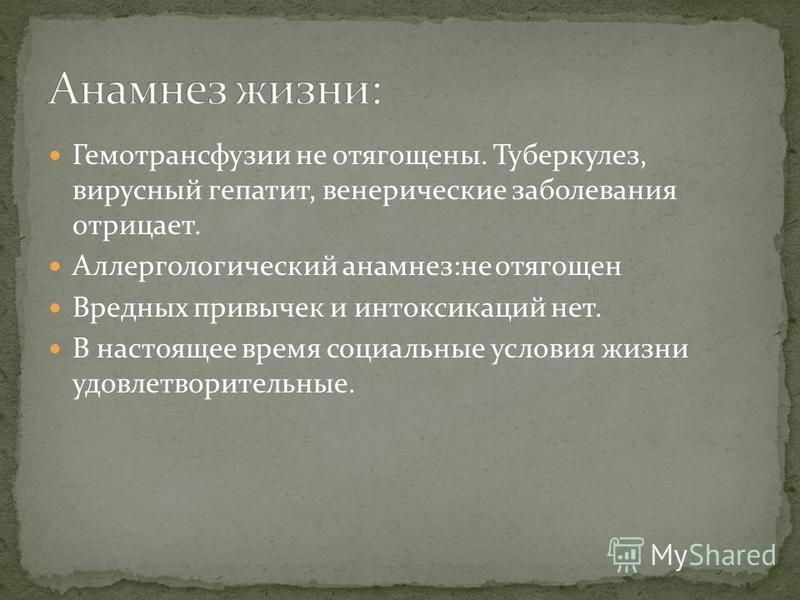 Анамнез жизни:

Гемотрансфузии не отягощены. Туберкулез, вирусный гепатит, венерические заболевания отрицает.

Аллергологический анамнез:не отягощен

Вредных привычек и интоксикаций нет.

В настоящее время социальные условия жизни удовлетворительные.

MyShared